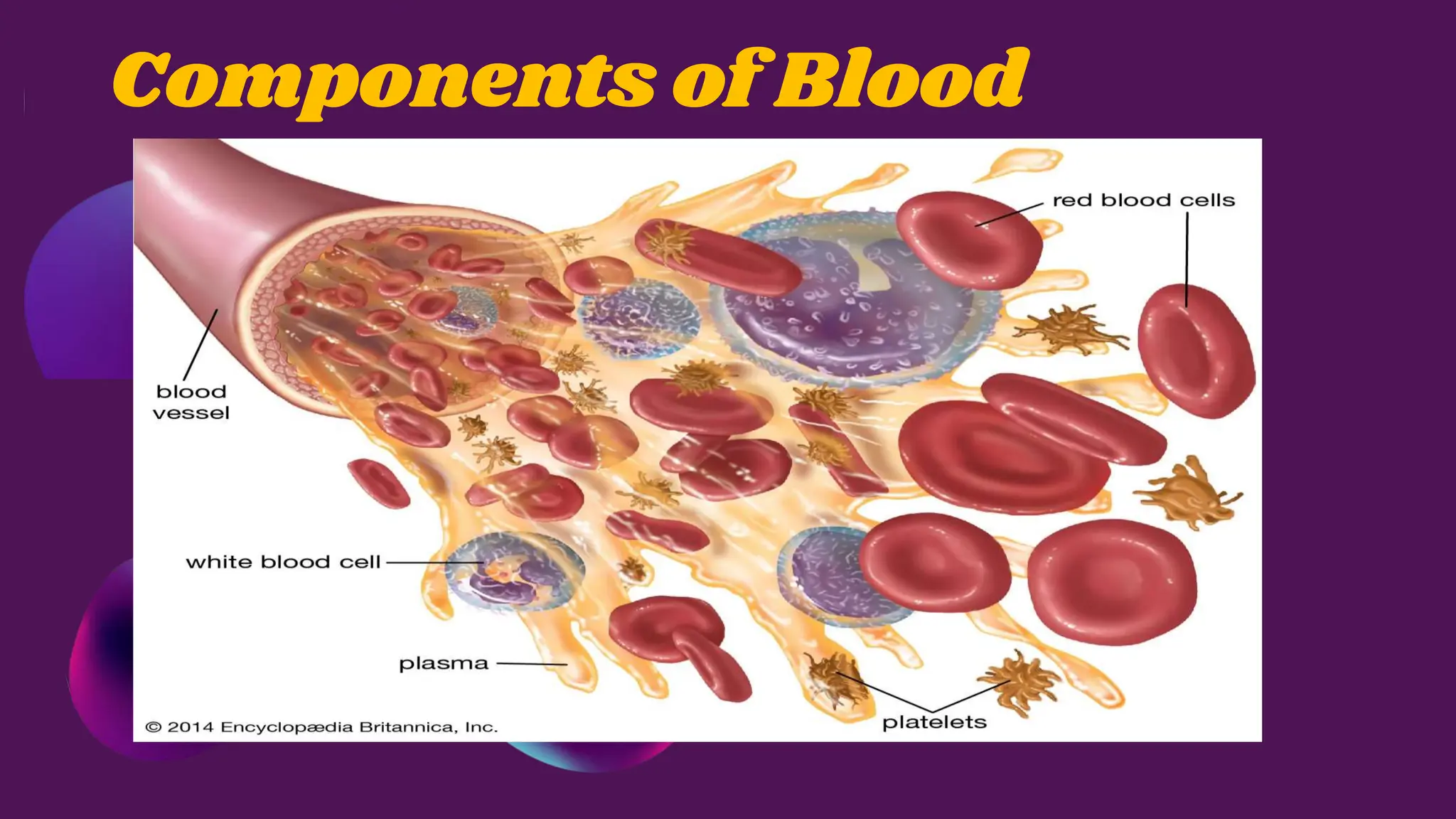 Components of Blood

red blood cells

blood vessel

white blood cell

plasma

platelets

© 2014 Encyclopædia Britannica, Inc.